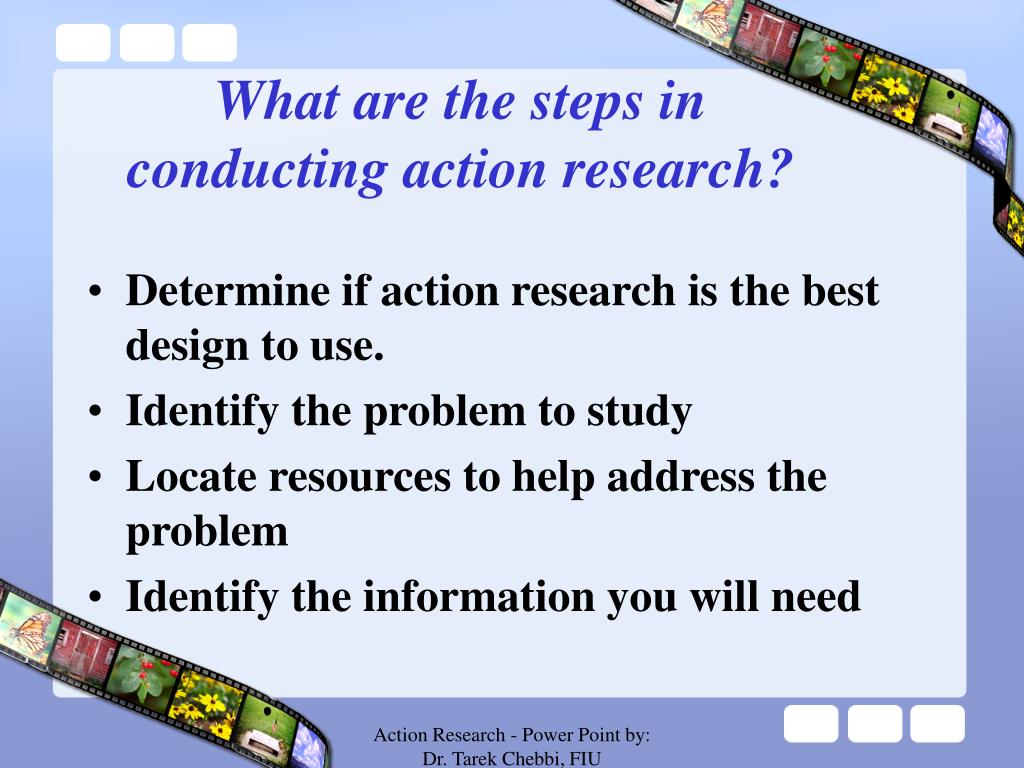 What are the steps in conducting action research?

• Determine if action research is the best design to use.
• Identify the problem to study
• Locate resources to help address the problem
• Identify the information you will need

Action Research - Power Point by: Dr. Tarek Chebbi, FIU